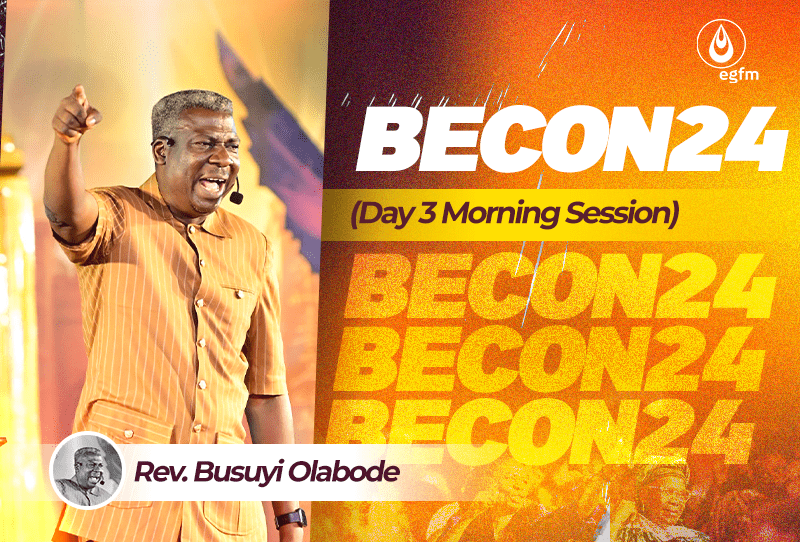 egfm

BECON24

(Day 3 Morning Session)

BECON24
BECON24
BECON24

Rev. Busuyi Olabode